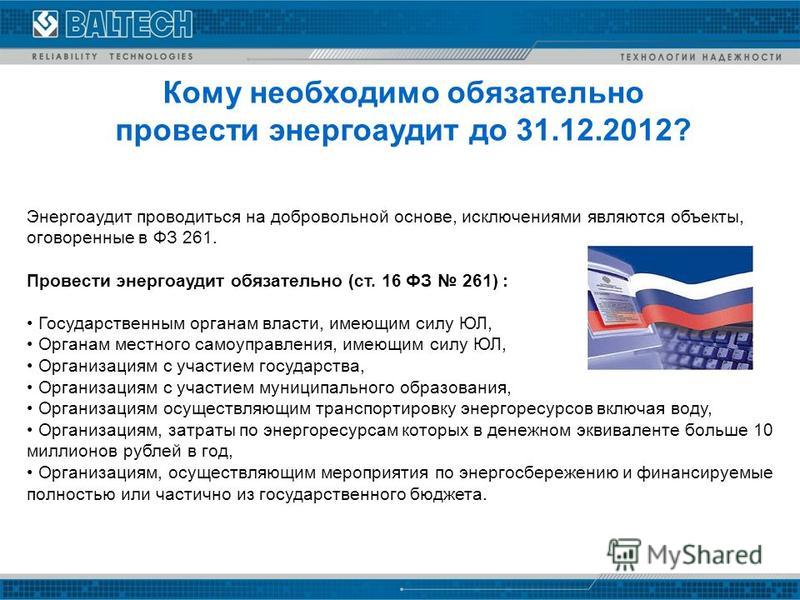 BALTECH
RELIABILITY TECHNOLOGIES
ТЕХНОЛОГИИ НАДЕЖНОСТИ

Кому необходимо обязательно провести энергоаудит до 31.12.2012?

Энергоаудит проводиться на добровольной основе, исключениями являются объекты, оговоренные в ФЗ 261.

Провести энергоаудит обязательно (ст. 16 ФЗ № 261) :

• Государственным органам власти, имеющим силу ЮЛ,
• Органам местного самоуправления, имеющим силу ЮЛ,
• Организациям с участием государства,
• Организациям с участием муниципального образования,
• Организациям осуществляющим транспортировку энергоресурсов включая воду,
• Организациям, затраты по энергоресурсам которых в денежном эквиваленте больше 10 миллионов рублей в год,
• Организациям, осуществляющим мероприятия по энергосбережению и финансируемые полностью или частично из государственного бюджета.

MyShared